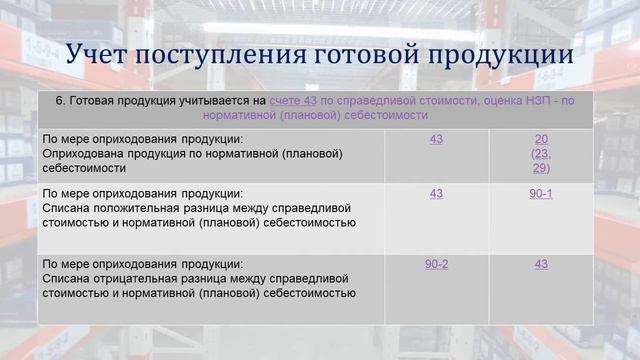 Учет поступления готовой продукции

| 6. Готовая продукция учитывается на счете 43 по справедливой стоимости, оценка НЗП - по нормативной (плановой) себестоимости | | |
|---|---|---|
| По мере оприходования продукции: Оприходована продукция по нормативной (плановой) себестоимости | 43 | 20 (23, 29) |
| По мере оприходования продукции: Списана положительная разница между справедливой стоимостью и нормативной (плановой) себестоимостью | 43 | 90-1 |
| По мере оприходования продукции: Списана отрицательная разница между справедливой стоимостью и нормативной (плановой) себестоимостью | 90-2 | 43 |